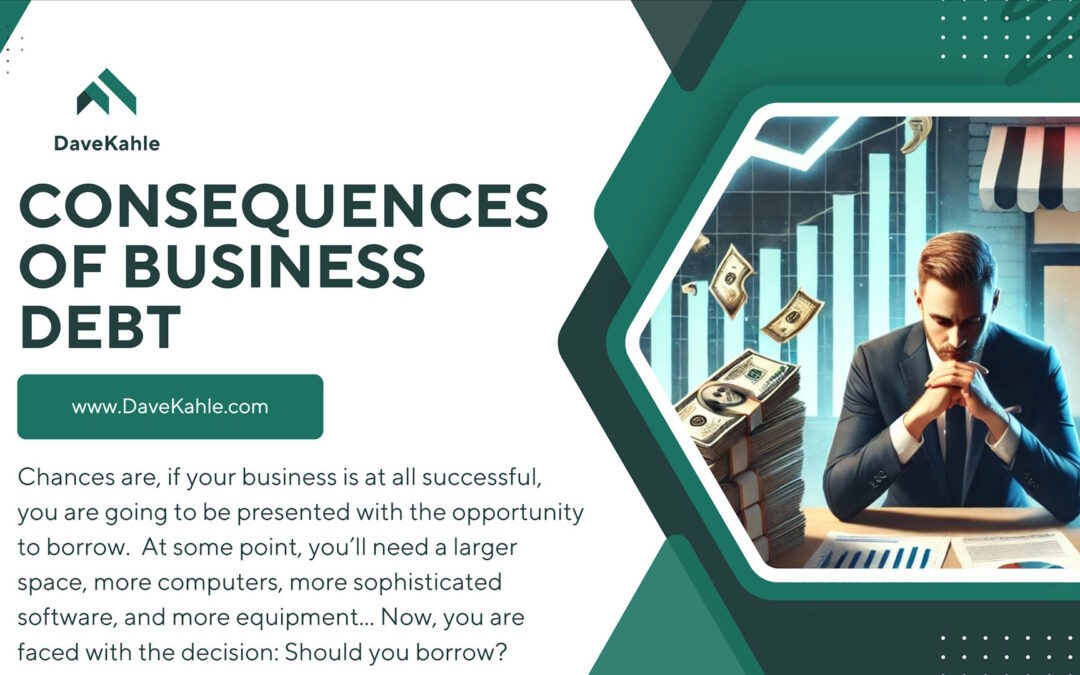 DaveKahle

CONSEQUENCES OF BUSINESS DEBT

www.DaveKahle.com

Chances are, if your business is at all successful, you are going to be presented with the opportunity to borrow. At some point, you'll need a larger space, more computers, more sophisticated software, and more equipment... Now, you are faced with the decision: Should you borrow?